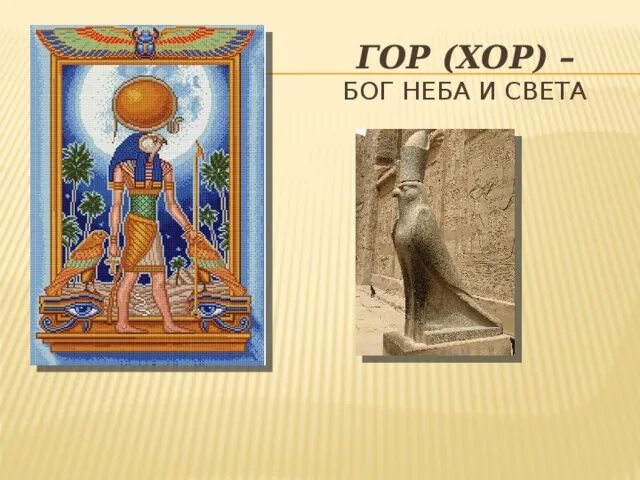 ГОР (ХОР) –
БОГ НЕБА И СВЕТА